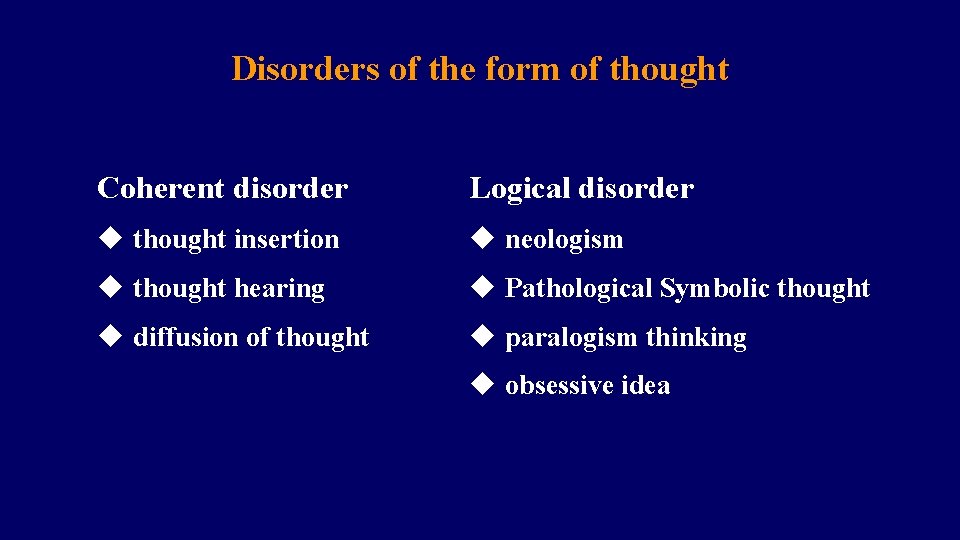 Disorders of the form of thought

Coherent disorder

◆ thought insertion

◆ thought hearing

◆ diffusion of thought

Logical disorder

◆ neologism

◆ Pathological Symbolic thought

◆ paralogism thinking

◆ obsessive idea